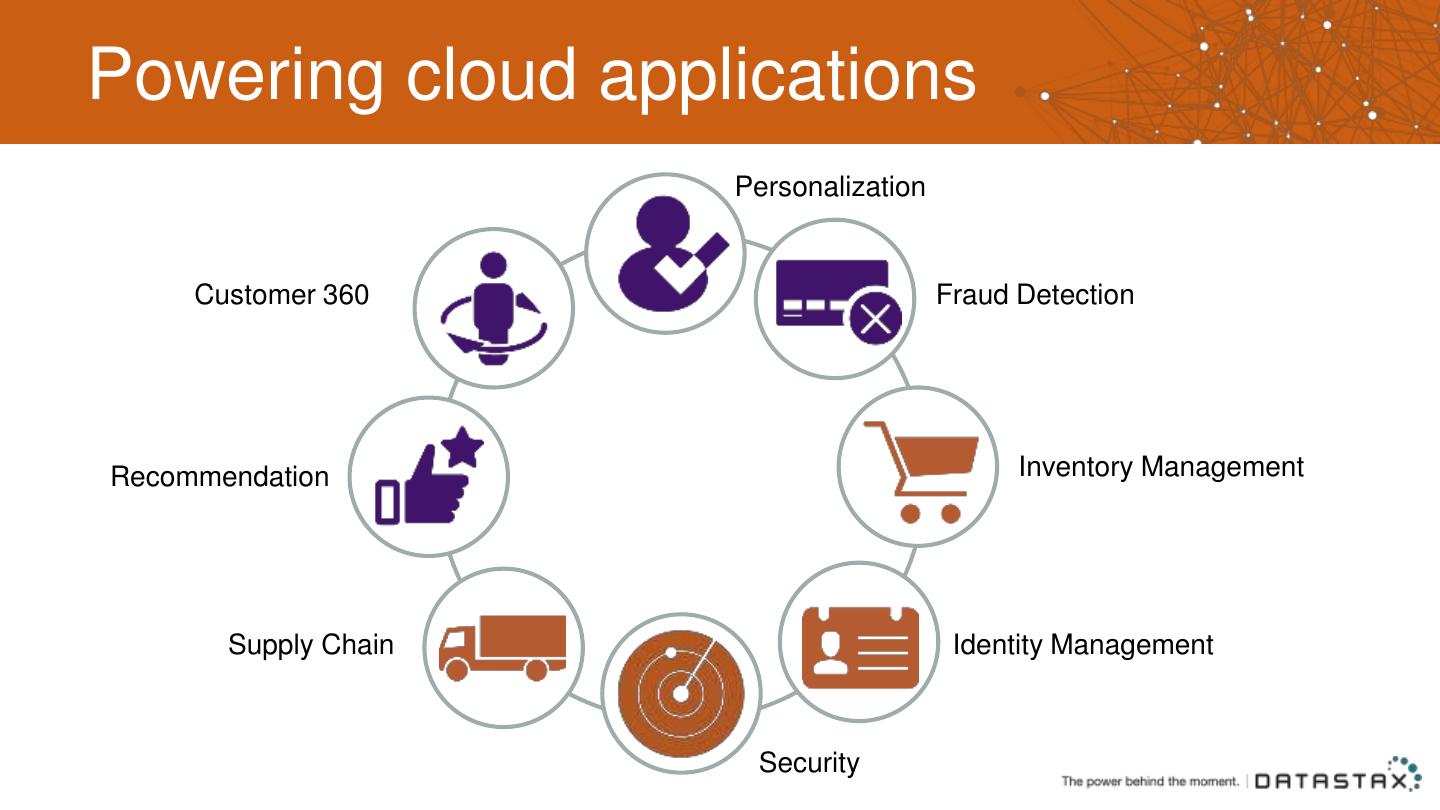 Powering cloud applications

Personalization

Customer 360

Fraud Detection

Recommendation

Inventory Management

Supply Chain

Identity Management

Security

The power behind the moment. | DATASTAX